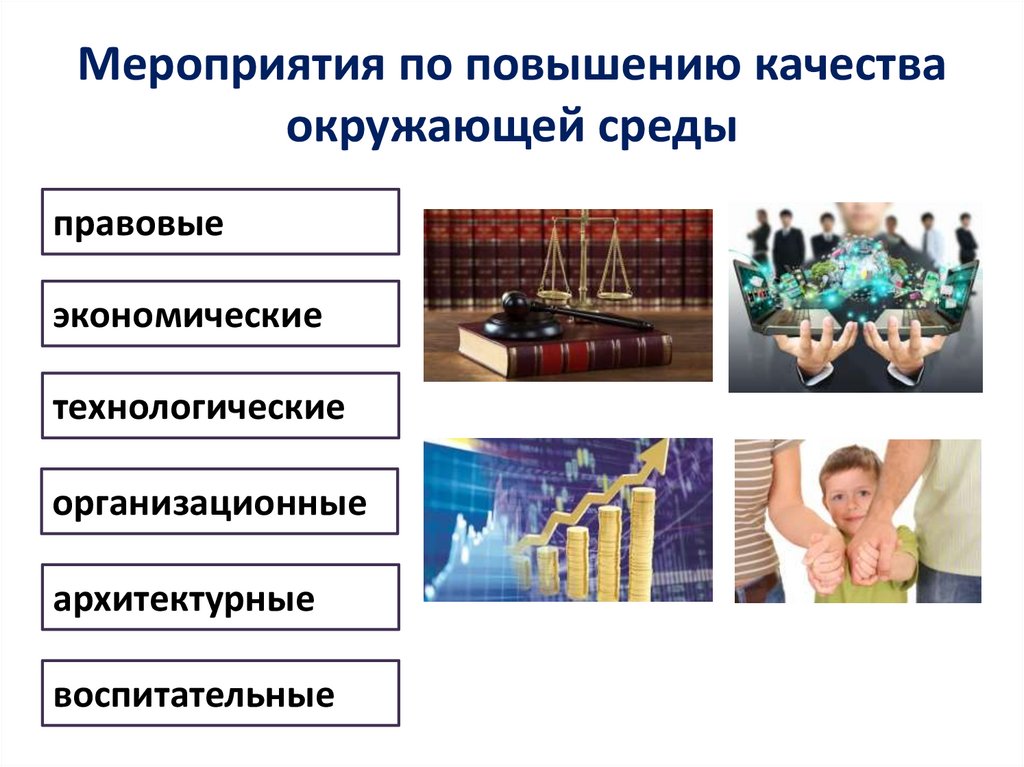 Мероприятия по повышению качества окружающей среды

правовые

экономические

технологические

организационные

архитектурные

воспитательные